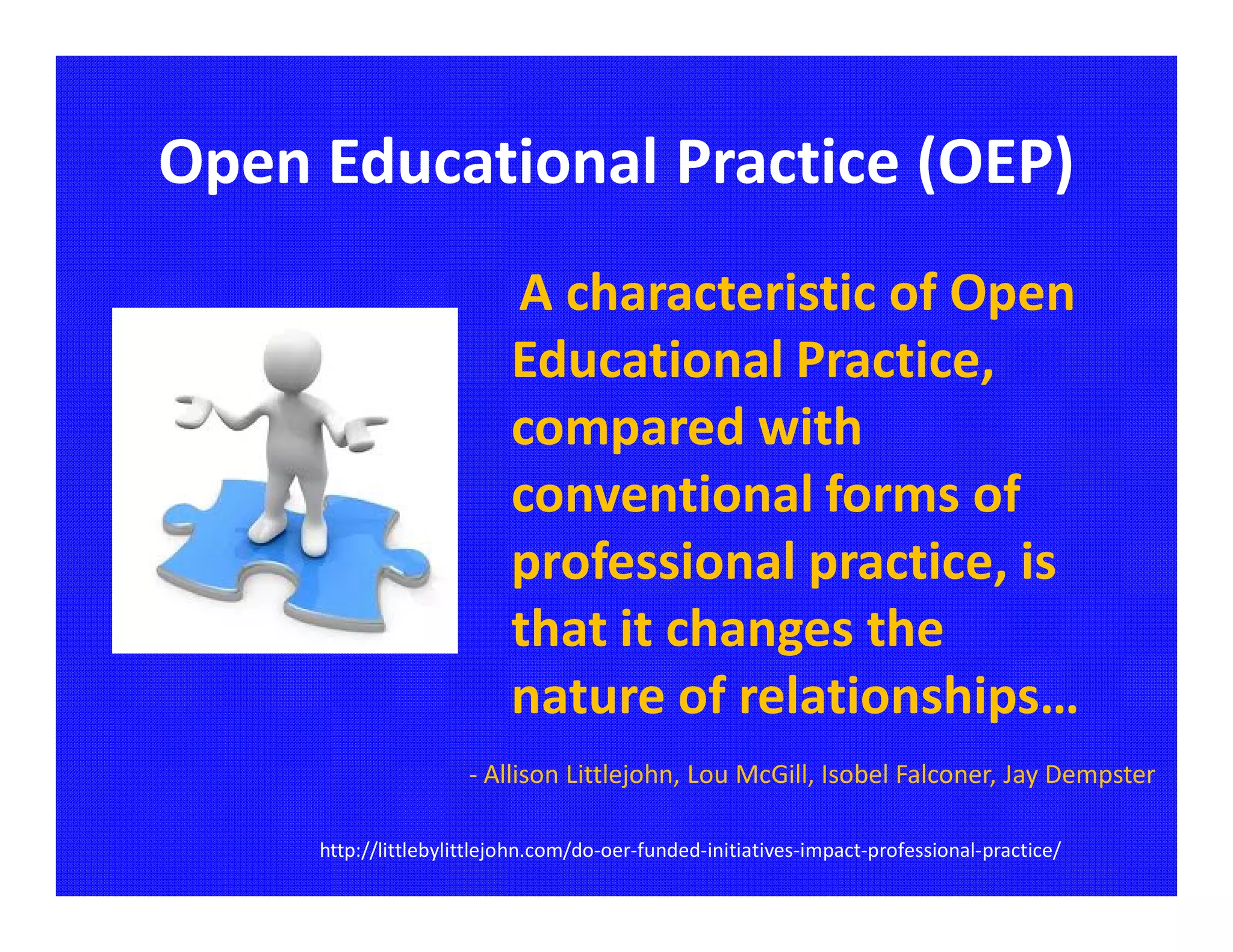 Open Educational Practice (OEP)

A characteristic of Open Educational Practice, compared with conventional forms of professional practice, is that it changes the nature of relationships…

- Allison Littlejohn, Lou McGill, Isobel Falconer, Jay Dempster

http://littlebylittlejohn.com/do-oer-funded-initiatives-impact-professional-practice/